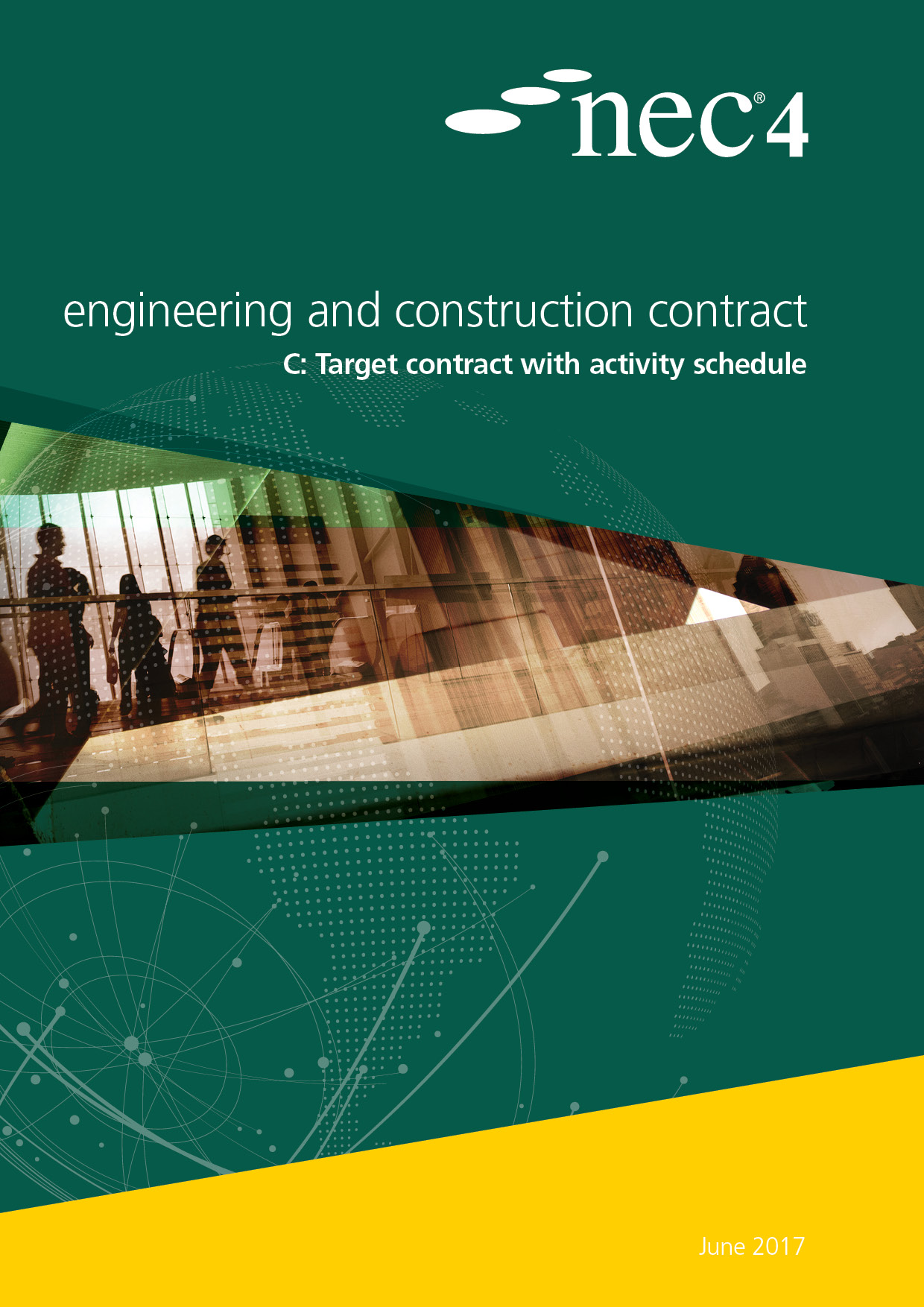 nec®4

engineering and construction contract

C: Target contract with activity schedule

June 2017